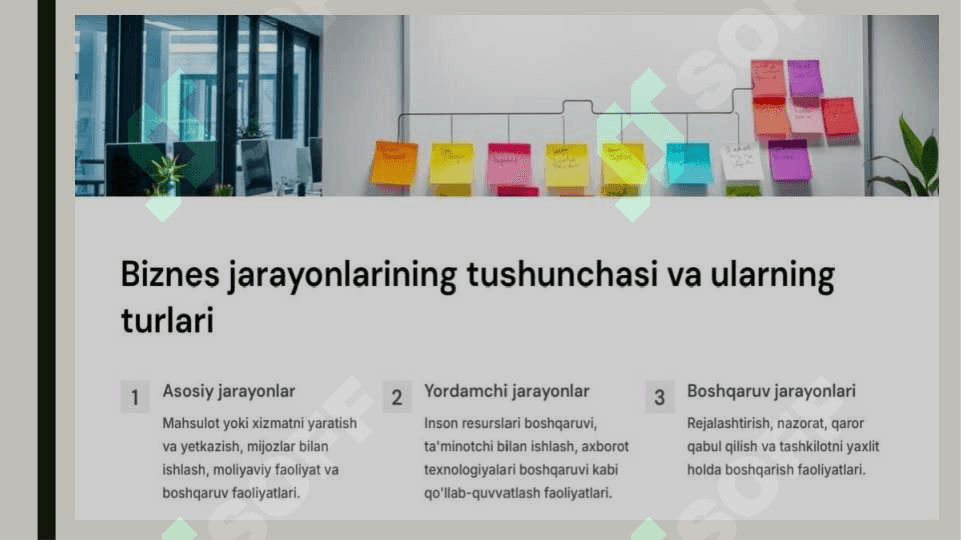 Biznes jarayonlarining tushunchasi va ularning turlari

1 Asosiy jarayonlar
Mahsulot yoki xizmatni yaratish va yetkazish, mijozlar bilan ishlash, moliyaviy faoliyat va boshqaruv faoliyatlari.

2 Yordamchi jarayonlar
Inson resurslari boshqaruvi, ta'minotchi bilan ishlash, axborot texnologiyalari boshqaruvi kabi qo'llab-quvvatlash faoliyatlari.

3 Boshqaruv jarayonlari
Rejalashtirish, nazorat, qaror qabul qilish va tashkilotni yaxlit holda boshqarish faoliyatlari.